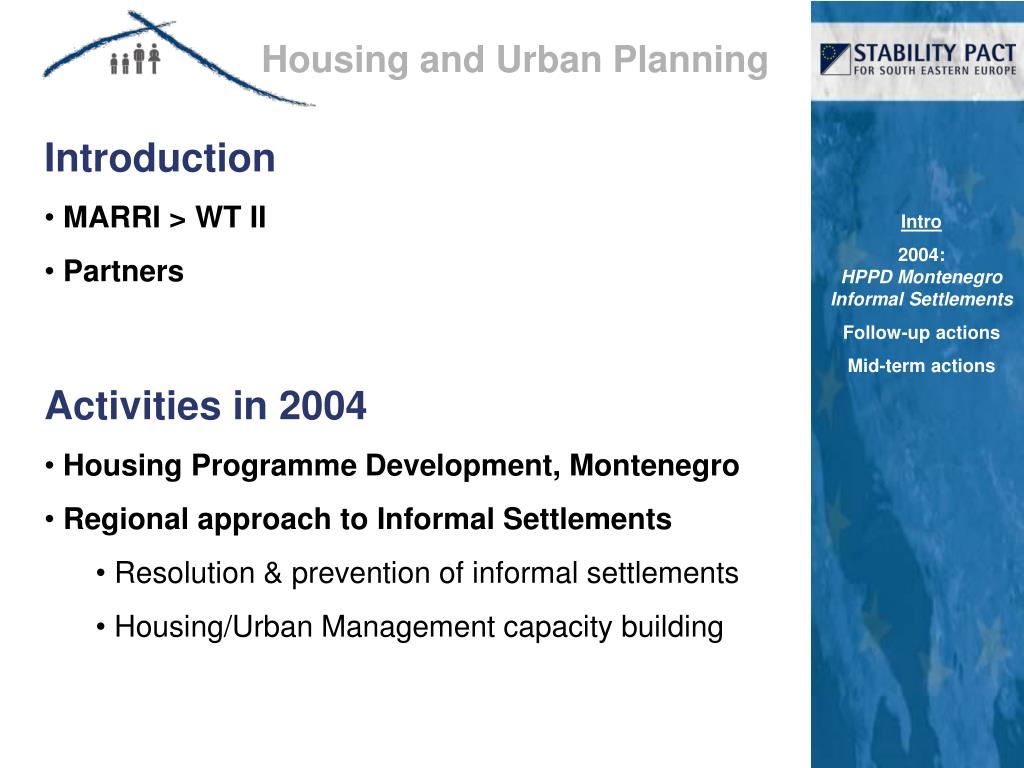 Housing and Urban Planning

STABILITY PACT
FOR SOUTH EASTERN EUROPE

Introduction

• MARRI > WT II

• Partners

Activities in 2004

• Housing Programme Development, Montenegro

• Regional approach to Informal Settlements

• Resolution & prevention of informal settlements

• Housing/Urban Management capacity building

Intro

2004:
HPPD Montenegro
Informal Settlements

Follow-up actions

Mid-term actions